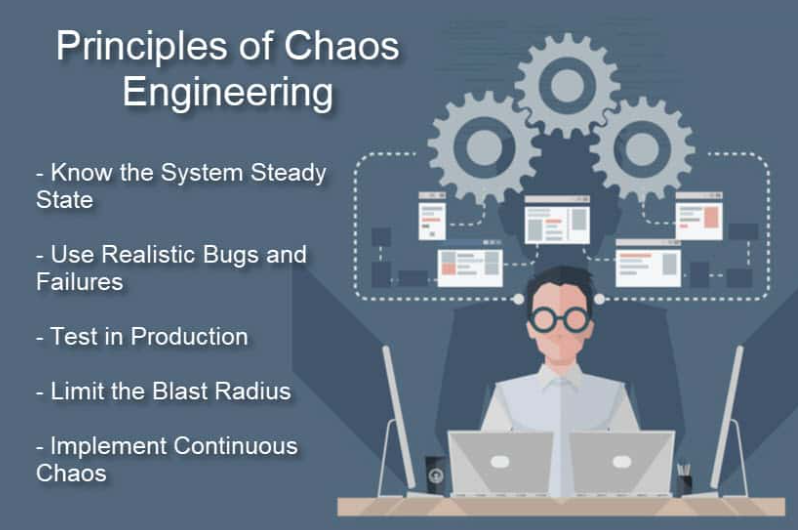 Principles of Chaos Engineering

- Know the System Steady State

- Use Realistic Bugs and Failures

- Test in Production

- Limit the Blast Radius

- Implement Continuous Chaos